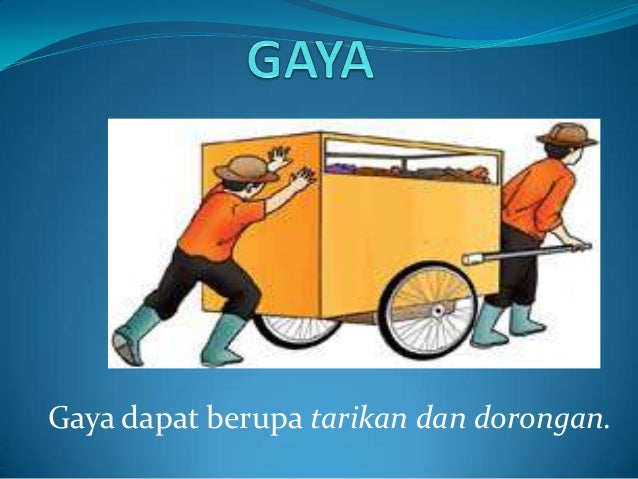 GAYA

Gaya dapat berupa tarikan dan dorongan.